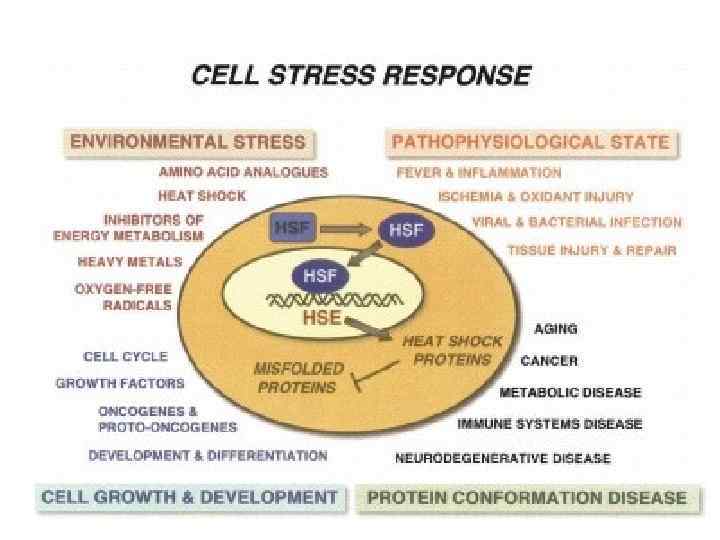 CELL STRESS RESPONSE

ENVIRONMENTAL STRESS

AMINO ACID ANALOGUES
HEAT SHOCK
INHIBITORS OF ENERGY METABOLISM
HEAVY METALS
OXYGEN-FREE RADICALS

PATHOPHYSIOLOGICAL STATE

FEVER & INFLAMMATION
ISCHEMIA & OXIDANT INJURY
VIRAL & BACTERIAL INFECTION
TISSUE INJURY & REPAIR

HSF
HSF
HSF
HSE
HEAT SHOCK PROTEINS
MISFOLDED PROTEINS

CELL CYCLE
GROWTH FACTORS
ONCOGENES & PROTO-ONCOGENES
DEVELOPMENT & DIFFERENTIATION

AGING
CANCER
METABOLIC DISEASE
IMMUNE SYSTEMS DISEASE
NEURODEGENERATIVE DISEASE

CELL GROWTH & DEVELOPMENT

PROTEIN CONFORMATION DISEASE